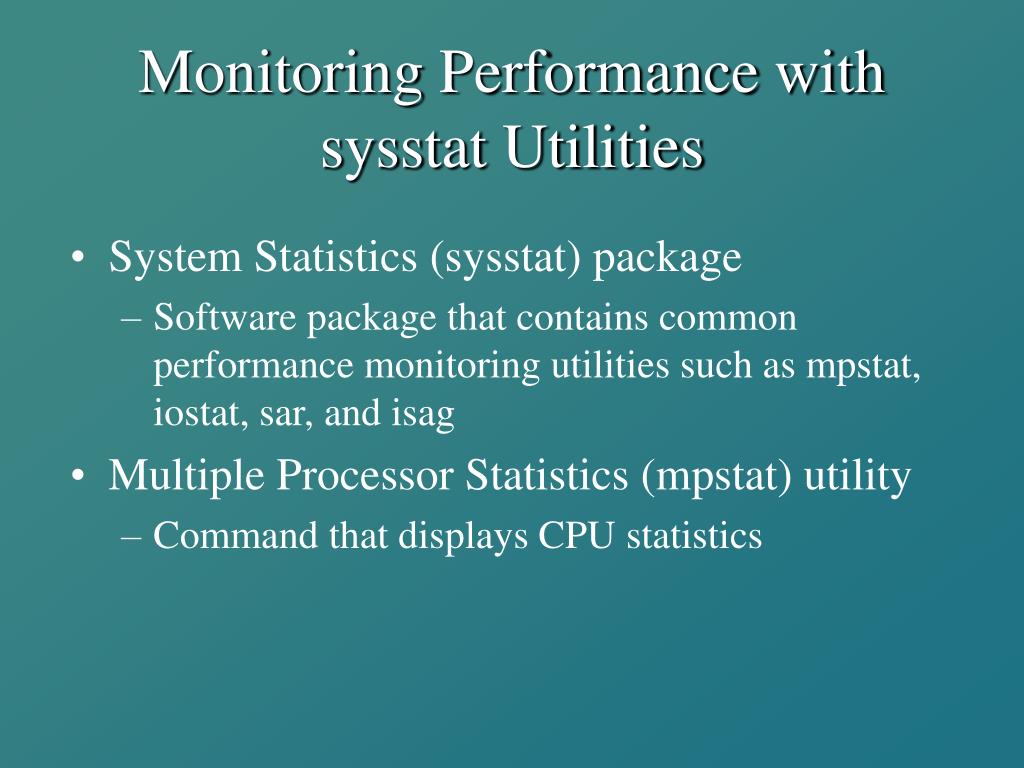 Monitoring Performance with sysstat Utilities

• System Statistics (sysstat) package
– Software package that contains common performance monitoring utilities such as mpstat, iostat, sar, and isag

• Multiple Processor Statistics (mpstat) utility
– Command that displays CPU statistics